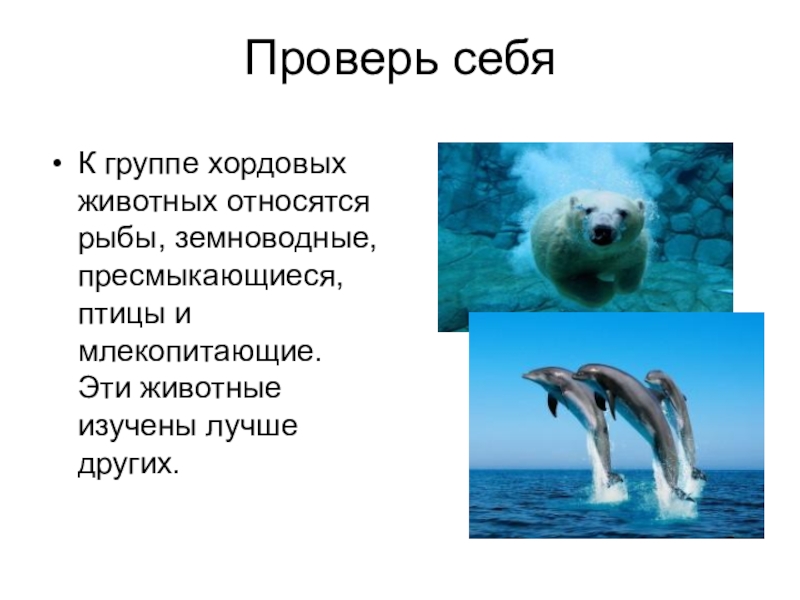 Проверь себя

• К группе хордовых животных относятся рыбы, земноводные, пресмыкающиеся, птицы и млекопитающие. Эти животные изучены лучше других.